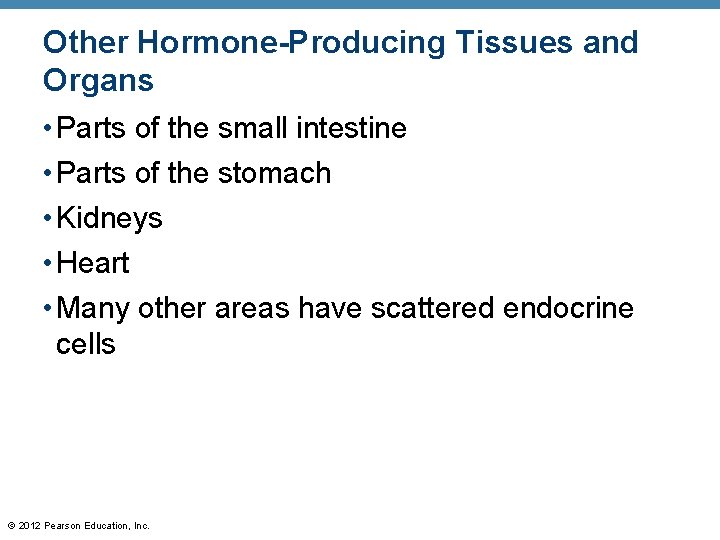 Other Hormone-Producing Tissues and Organs

• Parts of the small intestine
• Parts of the stomach
• Kidneys
• Heart
• Many other areas have scattered endocrine cells

© 2012 Pearson Education, Inc.